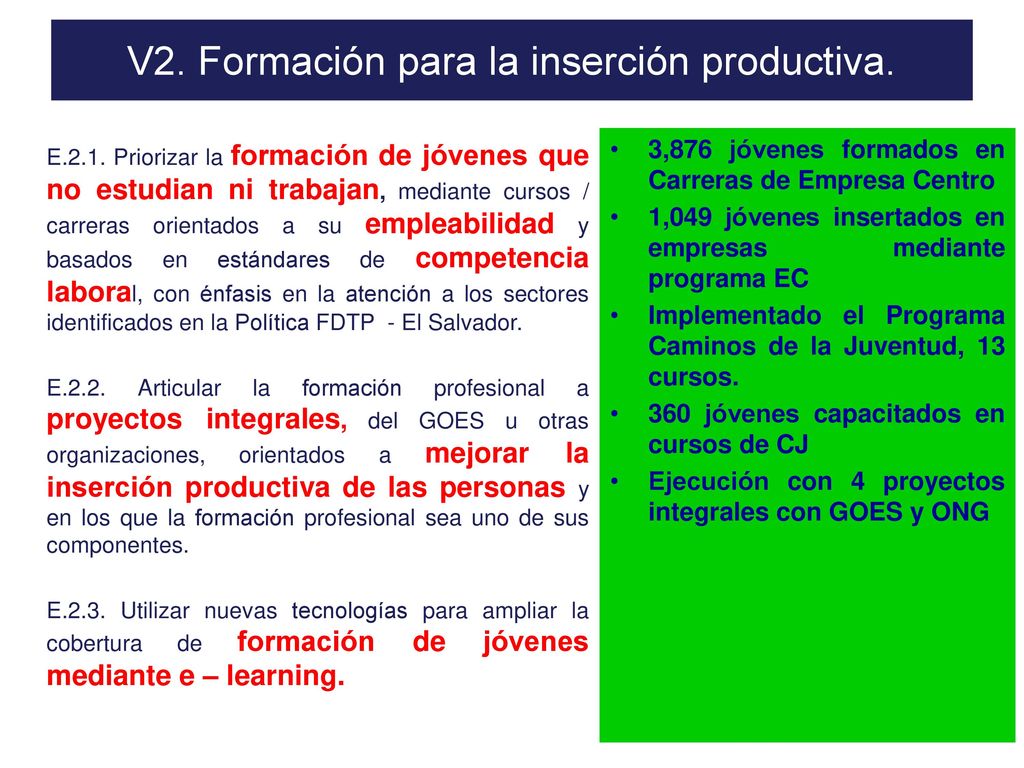 V2. Formación para la inserción productiva.

E.2.1. Priorizar la formación de jóvenes que no estudian ni trabajan, mediante cursos / carreras orientados a su empleabilidad y basados en estándares de competencia laboral, con énfasis en la atención a los sectores identificados en la Política FDTP - El Salvador.

E.2.2. Articular la formación profesional a proyectos integrales, del GOES u otras organizaciones, orientados a mejorar la inserción productiva de las personas y en los que la formación profesional sea uno de sus componentes.

E.2.3. Utilizar nuevas tecnologías para ampliar la cobertura de formación de jóvenes mediante e – learning.

• 3,876 jóvenes formados en Carreras de Empresa Centro
• 1,049 jóvenes insertados en empresas mediante programa EC
• Implementado el Programa Caminos de la Juventud, 13 cursos.
• 360 jóvenes capacitados en cursos de CJ
• Ejecución con 4 proyectos integrales con GOES y ONG